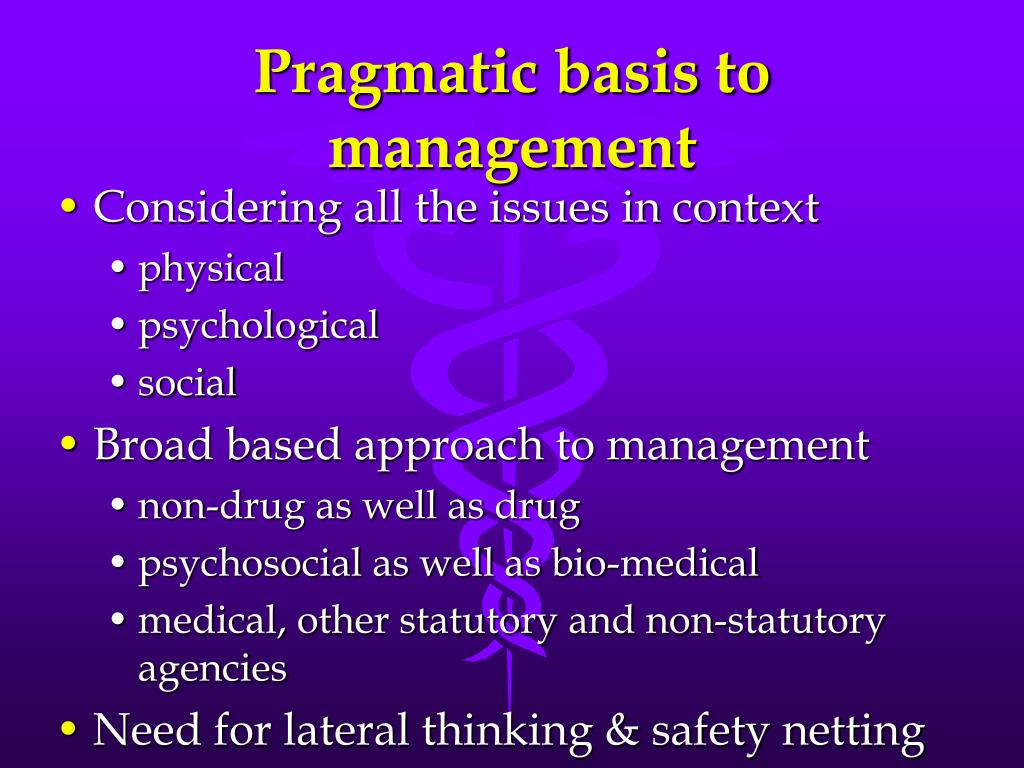 Pragmatic basis to management

• Considering all the issues in context
  • physical
  • psychological
  • social
• Broad based approach to management
  • non-drug as well as drug
  • psychosocial as well as bio-medical
  • medical, other statutory and non-statutory agencies
• Need for lateral thinking & safety netting